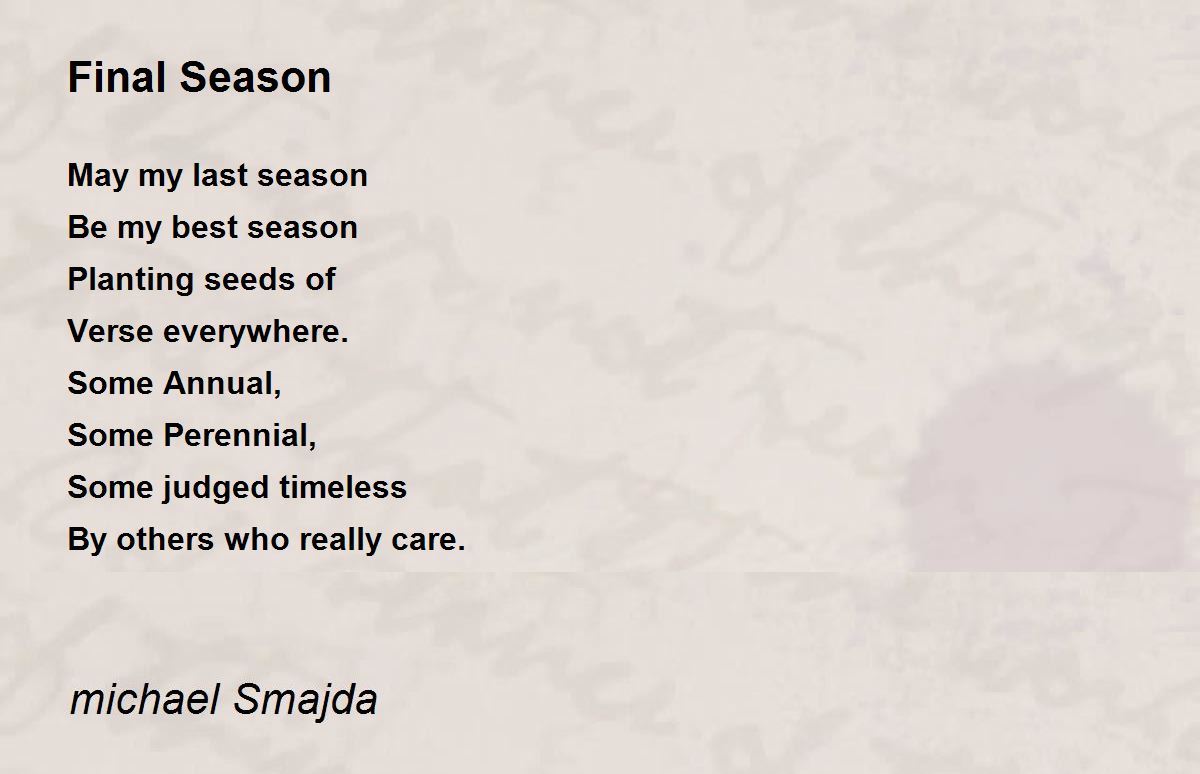 Final Season

May my last season
Be my best season
Planting seeds of
Verse everywhere.
Some Annual,
Some Perennial,
Some judged timeless
By others who really care.

michael Smajda